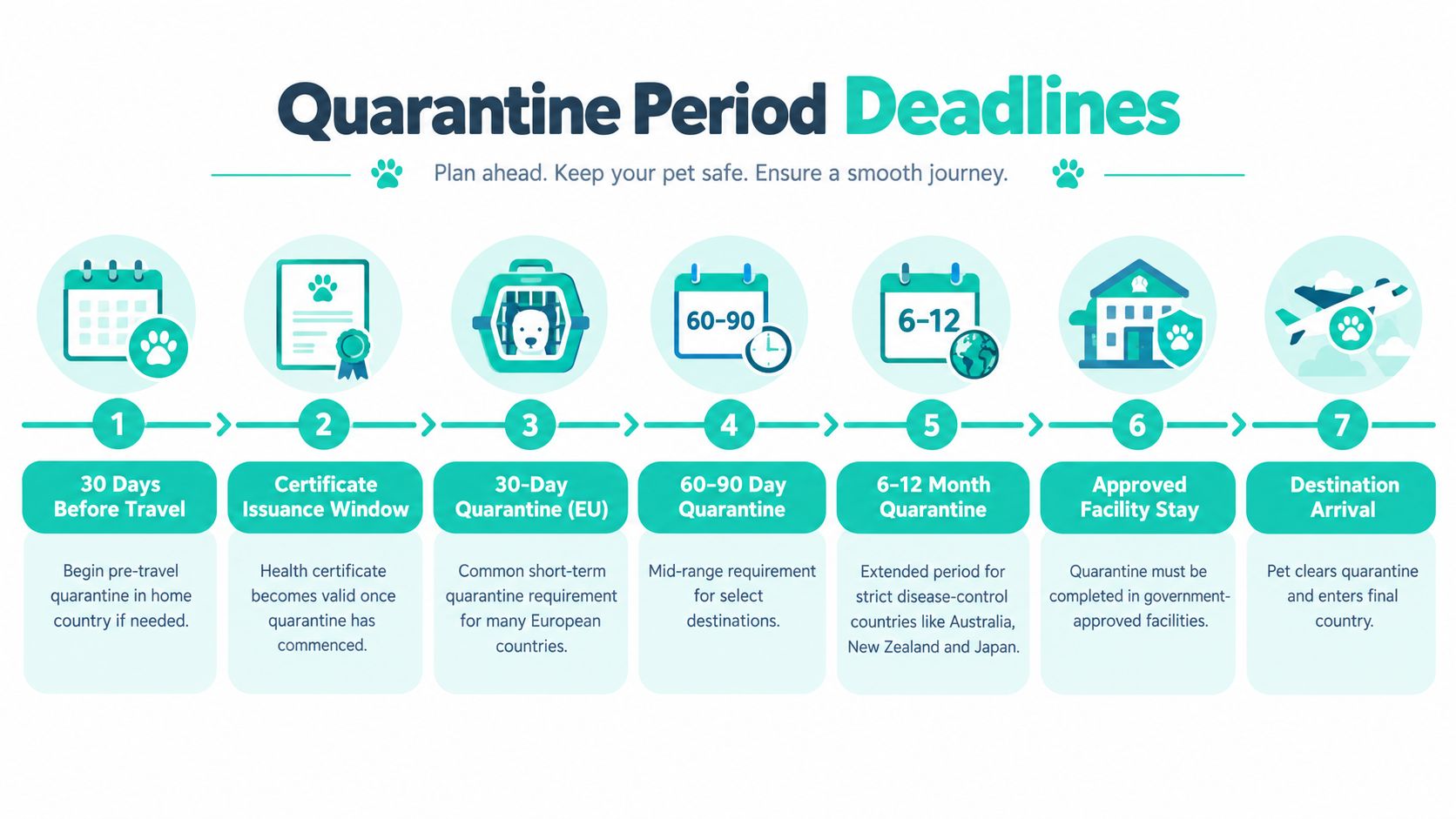 Quarantine Period Deadlines

Plan ahead. Keep your pet safe. Ensure a smooth journey.

60-90

6-12

1

30 Days Before Travel

Begin pre-travel quarantine in home country if needed.

2

Certificate Issuance Window

Health certificate becomes valid once quarantine has commenced.

3

30-Day Quarantine (EU)

Common short-term quarantine requirement for many European countries.

4

60-90 Day Quarantine

Mid-range requirement for select destinations.

5

6-12 Month Quarantine

Extended period for strict disease-control countries like Australia, New Zealand and Japan.

6

Approved Facility Stay

Quarantine must be completed in government-approved facilities.

7

Destination Arrival

Pet clears quarantine and enters final country.